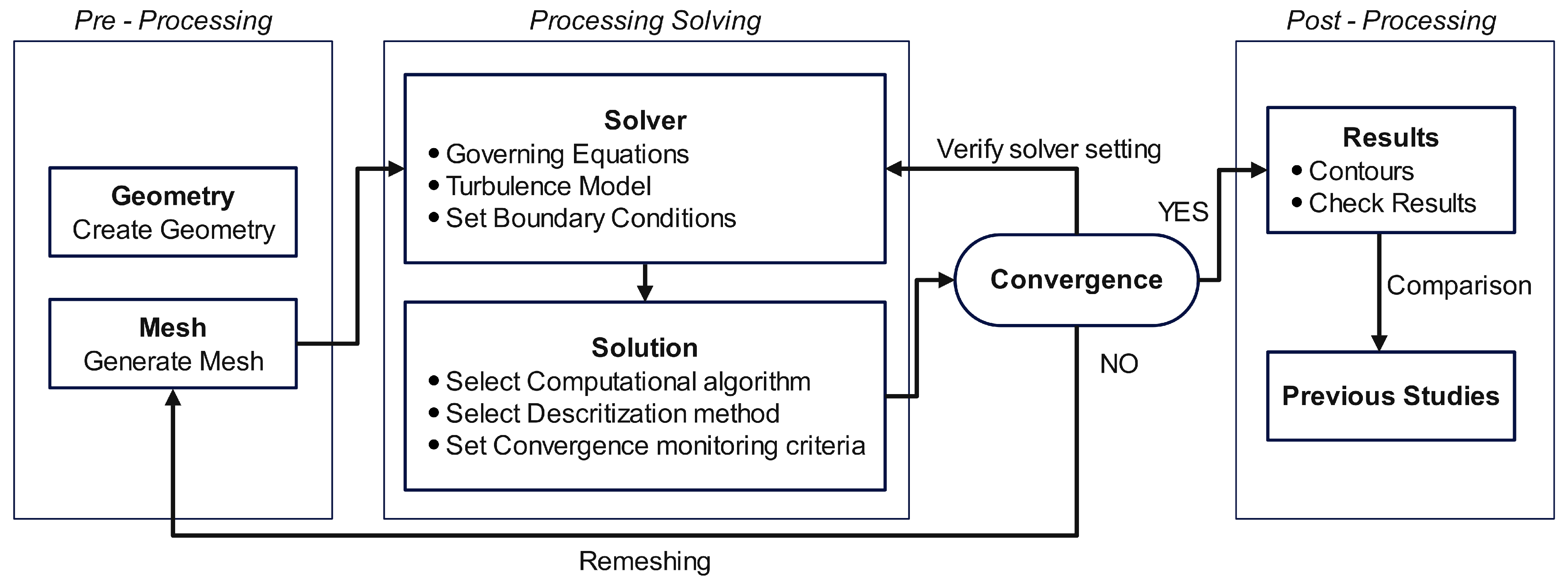 Pre - Processing

Geometry
Create Geometry

Mesh
Generate Mesh

Processing Solving

Solver
• Governing Equations
• Turbulence Model
• Set Boundary Conditions

Solution
• Select Computational algorithm
• Select Descritization method
• Set Convergence monitoring criteria

Verify solver setting

Convergence

YES

NO

Remeshing

Post - Processing

Results
• Contours
• Check Results

Comparison

Previous Studies